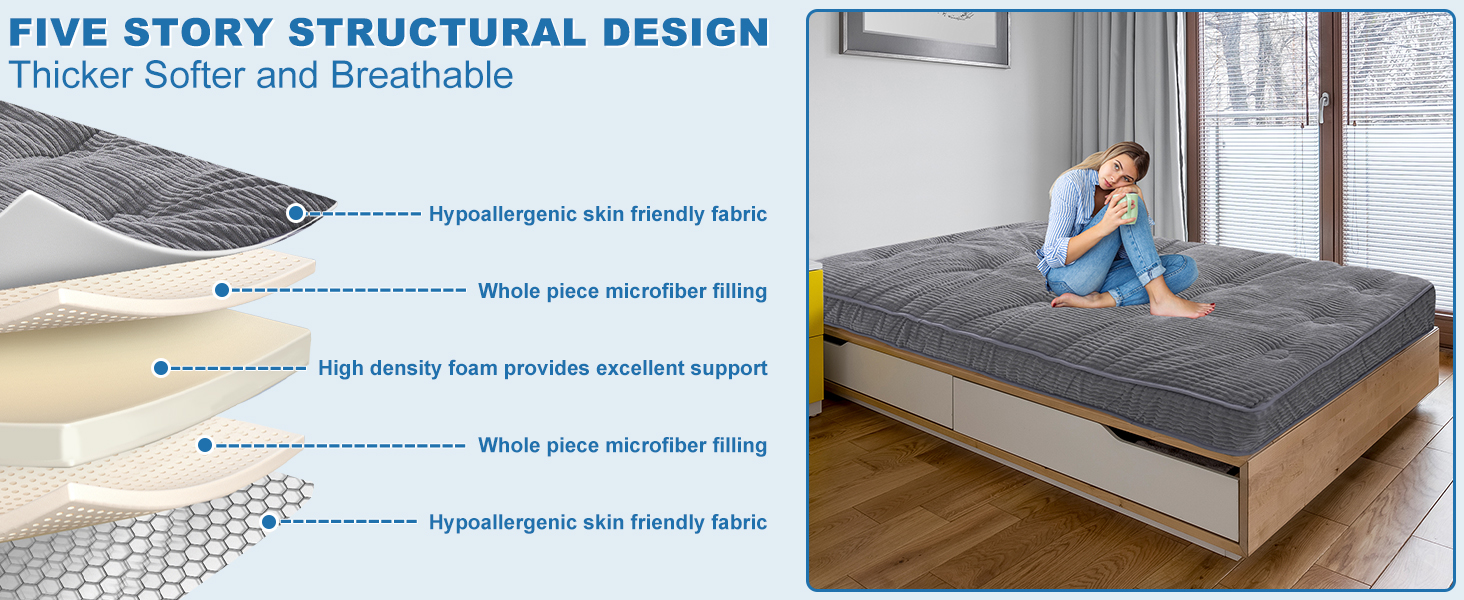 FIVE STORY STRUCTURAL DESIGN
Thicker Softer and Breathable

Hypoallergenic skin friendly fabric

Whole piece microfiber filling

High density foam provides excellent support

Whole piece microfiber filling

Hypoallergenic skin friendly fabric